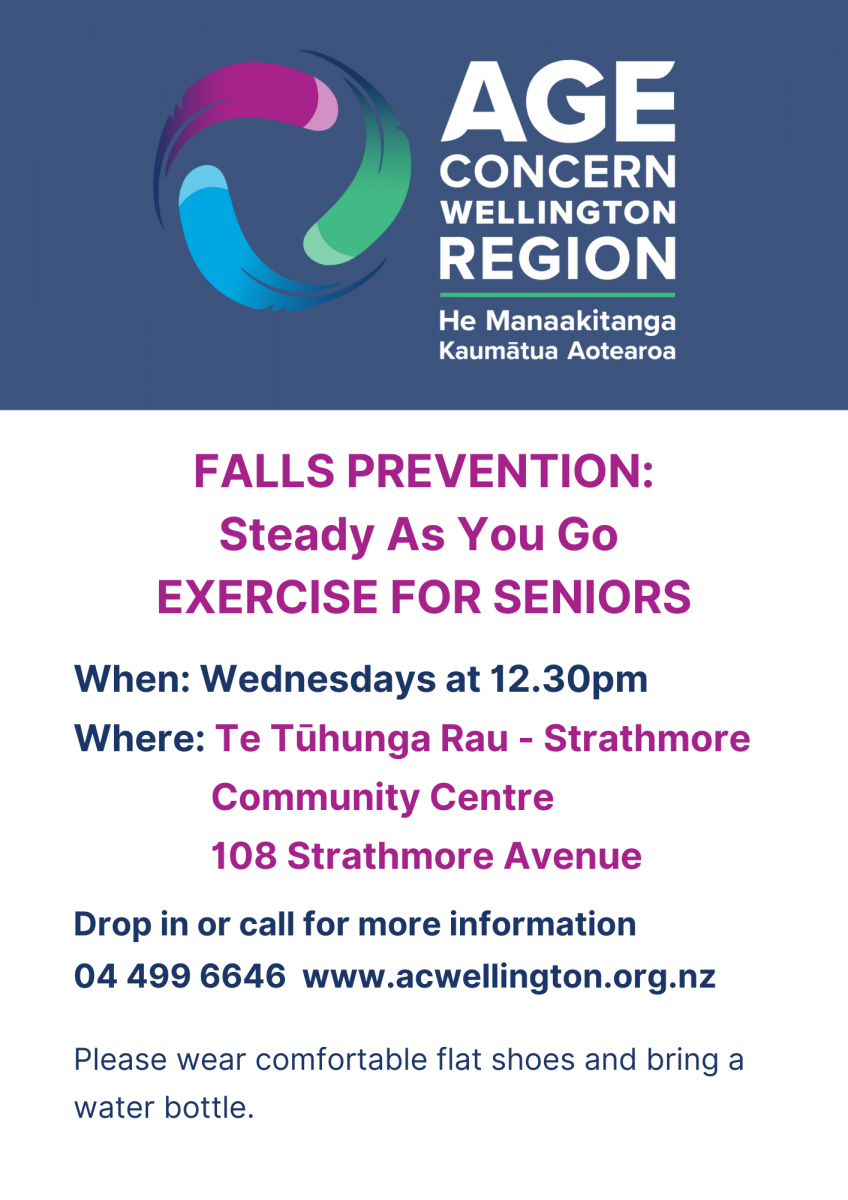 AGE
CONCERN
WELLINGTON
REGION

He Manaakitanga
Kaumātua Aotearoa

FALLS PREVENTION:
Steady As You Go
EXERCISE FOR SENIORS

When: Wednesdays at 12.30pm
Where: Te Tūhunga Rau - Strathmore Community Centre
108 Strathmore Avenue

Drop in or call for more information
04 499 6646 www.acwellington.org.nz

Please wear comfortable flat shoes and bring a water bottle.